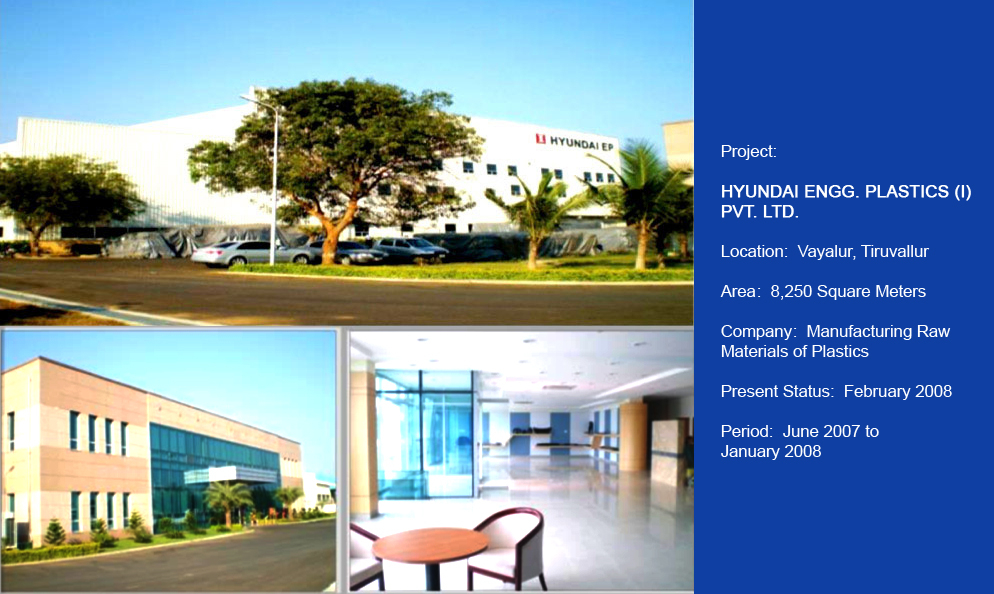 HYUNDAI EP

Project:

HYUNDAI ENGG. PLASTICS (I) PVT. LTD.

Location: Vayalur, Tiruvallur

Area: 8,250 Square Meters

Company: Manufacturing Raw Materials of Plastics

Present Status: February 2008

Period: June 2007 to January 2008